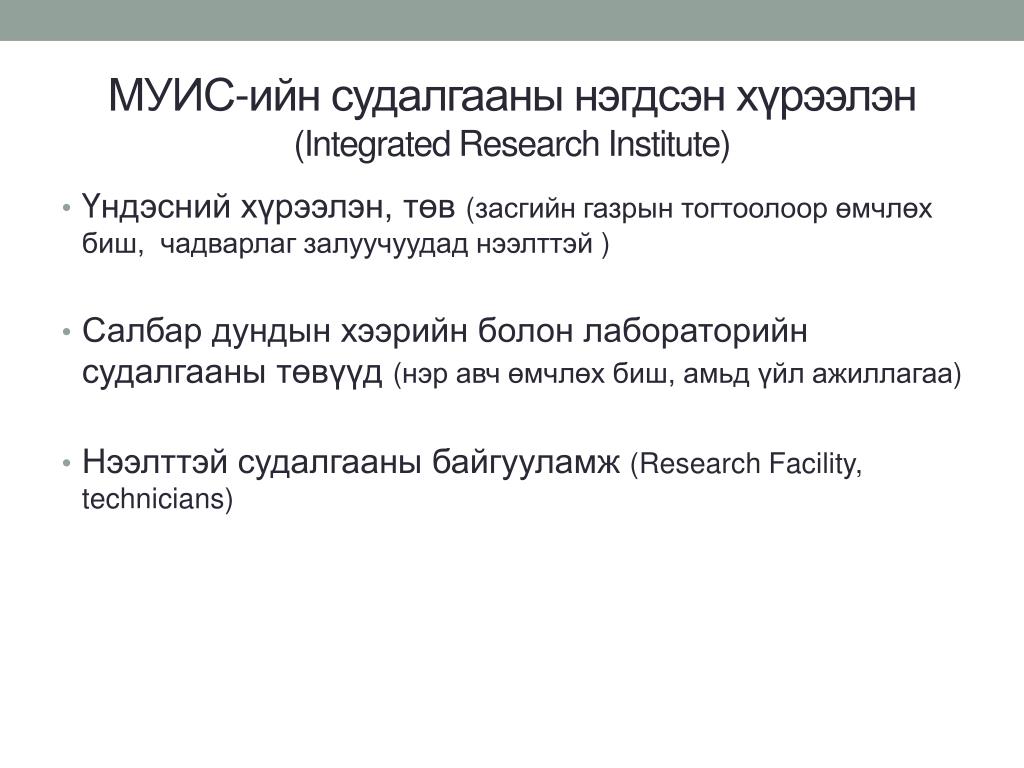 МУИС-ийн судалгааны нэгдсэн хүрээлэн
(Integrated Research Institute)

• Үндэсний хүрээлэн, төв (засгийн газрын тогтоолоор өмчлөх биш, чадварлаг залуучуудад нээлттэй )

• Салбар дундын хээрийн болон лабораторийн судалгааны төвүүд (нэр авч өмчлөх биш, амьд үйл ажиллагаа)

• Нээлттэй судалгааны байгууламж (Research Facility, technicians)